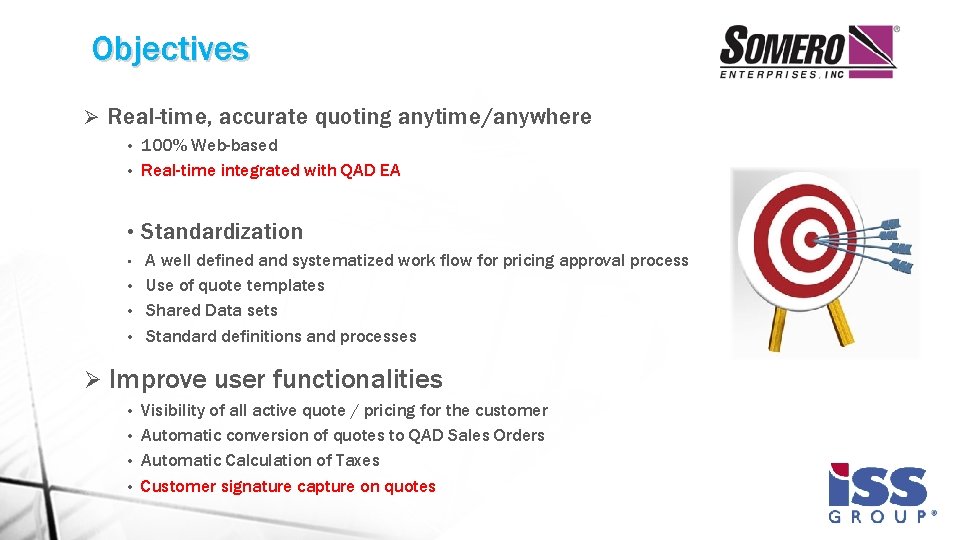 Objectives

SOMERO® ENTERPRISES, INC

➢ Real-time, accurate quoting anytime/anywhere

• 100% Web-based
• Real-time integrated with QAD EA

• Standardization

• A well defined and systematized work flow for pricing approval process
• Use of quote templates
• Shared Data sets
• Standard definitions and processes

➢ Improve user functionalities

• Visibility of all active quote / pricing for the customer
• Automatic conversion of quotes to QAD Sales Orders
• Automatic Calculation of Taxes
• Customer signature capture on quotes

ISS GROUP®